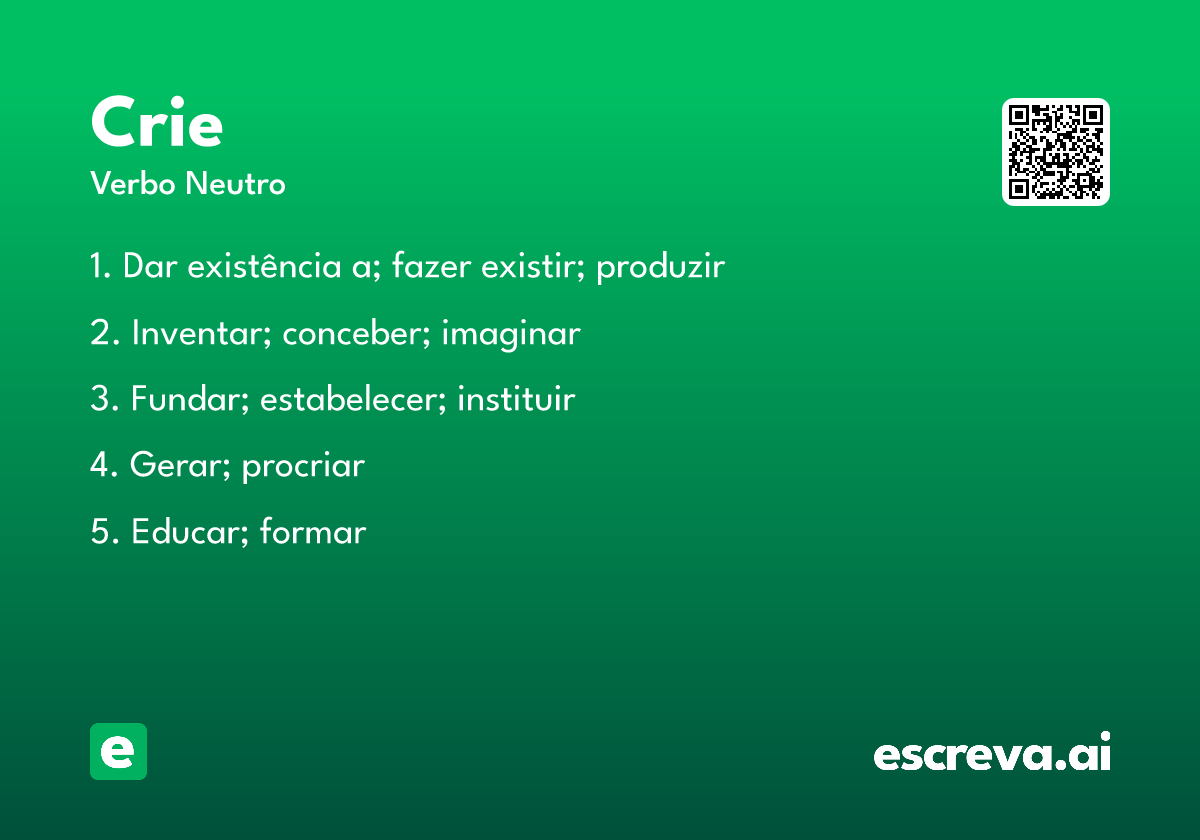 Crie
Verbo Neutro

1. Dar existência a; fazer existir; produzir

2. Inventar; conceber; imaginar

3. Fundar; estabelecer; instituir

4. Gerar; procriar

5. Educar; formar

e

escreva.ai